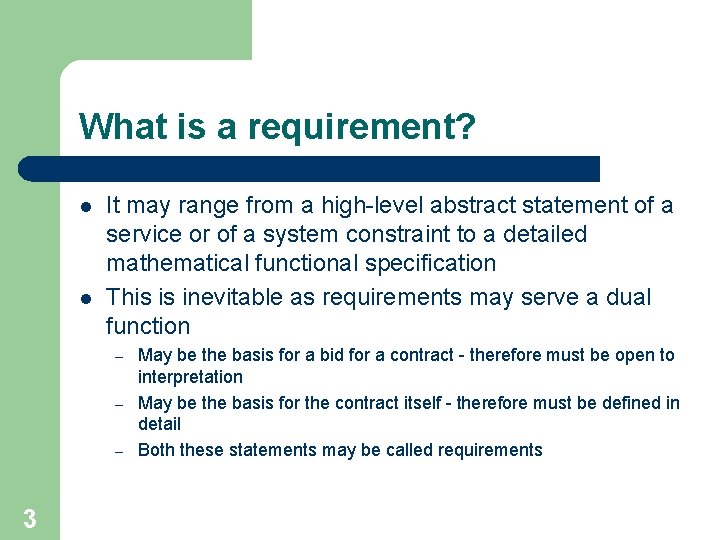 What is a requirement?

● It may range from a high-level abstract statement of a service or of a system constraint to a detailed mathematical functional specification

● This is inevitable as requirements may serve a dual function

– May be the basis for a bid for a contract - therefore must be open to interpretation

– May be the basis for the contract itself - therefore must be defined in detail

– Both these statements may be called requirements

3